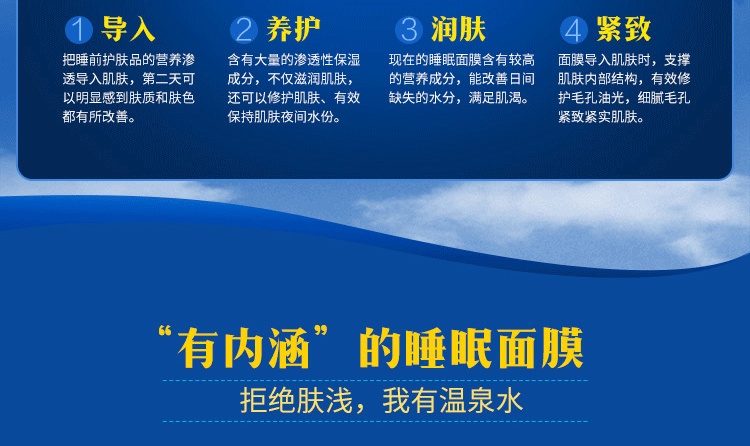 1 导入
把睡前护肤品的营养渗透导入肌肤，第二天可以明显感到肤质和肤色都有所改善。

2 养护
含有大量的渗透性保湿成分，不仅滋润肌肤，还可以修护肌肤、有效保持肌肤夜间水份。

3 润肤
现在的睡眠面膜含有较高的营养成分，能改善日间缺失的水分，满足肌渴。

4 紧致
面膜导入肌肤时，支撑肌肤内部结构，有效修护毛孔油光，细腻毛孔紧致紧实肌肤。

“有内涵”的睡眠面膜
拒绝肤浅，我有温泉水